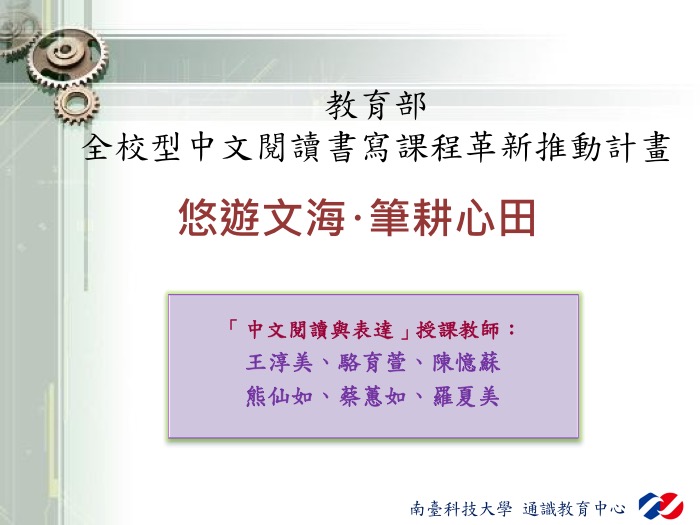 教育部
全校型中文閱讀書寫課程革新推動計畫

悠遊文海·筆耕心田

「中文閱讀與表達」授課教師：
王淳美、駱育萱、陳憶蘇
熊仙如、蔡蕙如、羅夏美

南臺科技大學 通識教育中心